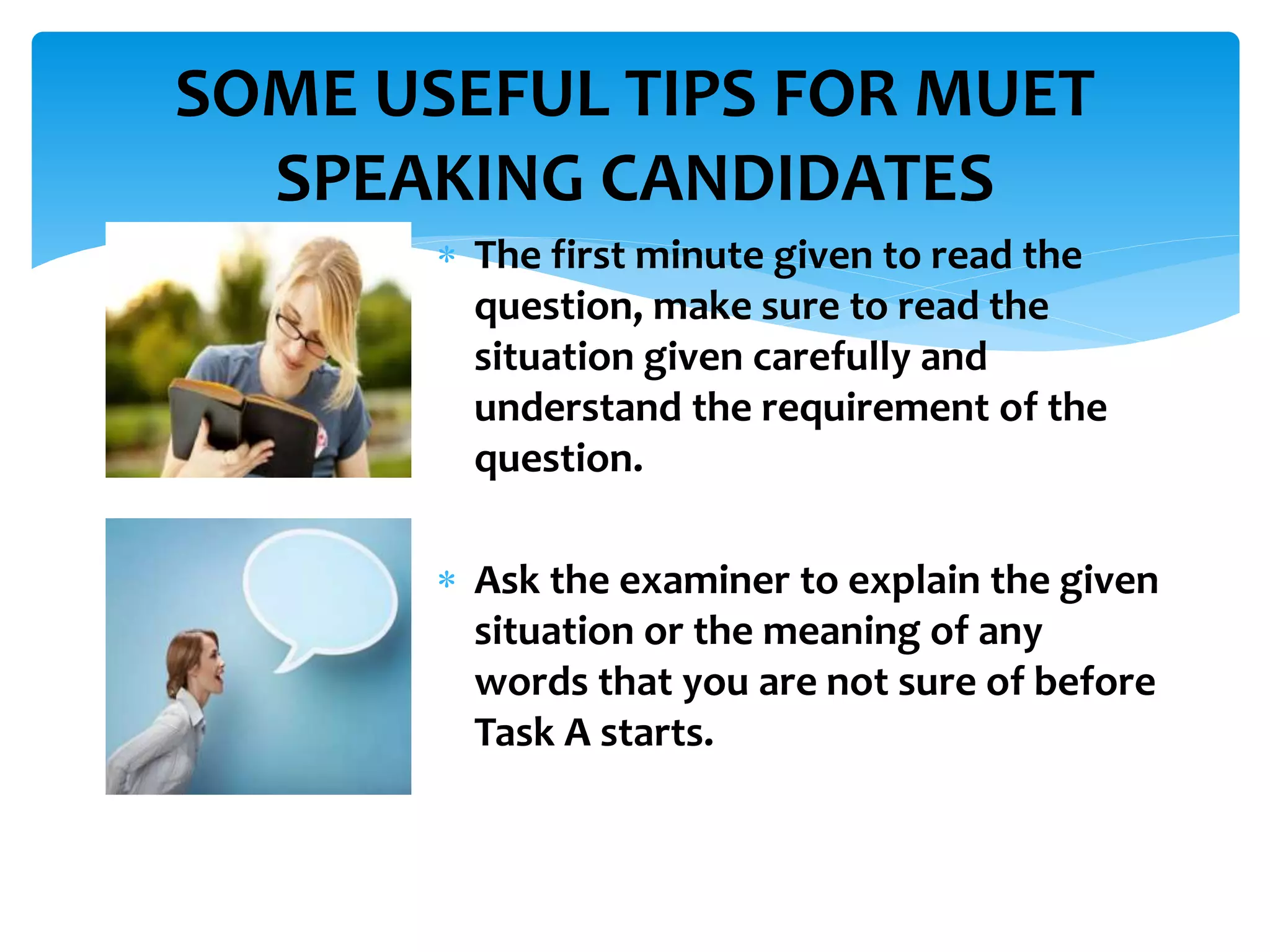 SOME USEFUL TIPS FOR MUET SPEAKING CANDIDATES

* The first minute given to read the question, make sure to read the situation given carefully and understand the requirement of the question.

* Ask the examiner to explain the given situation or the meaning of any words that you are not sure of before Task A starts.